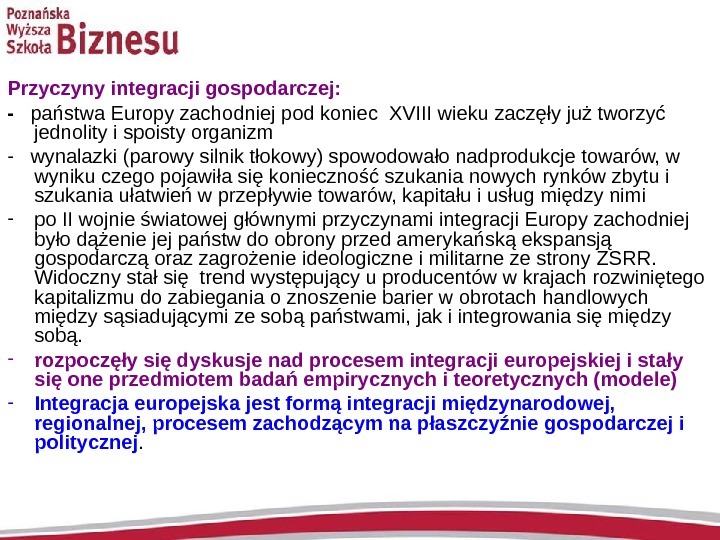 Poznańska Wyższa Szkoła Biznesu

Przyczyny integracji gospodarczej:

- państwa Europy zachodniej pod koniec XVIII wieku zaczęły już tworzyć jednolity i spoisty organizm

- wynalazki (parowy silnik tłokowy) spowodowało nadprodukcje towarów, w wyniku czego pojawiła się konieczność szukania nowych rynków zbytu i szukania ułatwień w przepływie towarów, kapitału i usług między nimi

- po II wojnie światowej głównymi przyczynami integracji Europy zachodniej było dążenie jej państw do obrony przed amerykańską ekspansją gospodarczą oraz zagrożenie ideologiczne i militarne ze strony ZSRR. Widoczny stał się trend występujący u producentów w krajach rozwiniętego kapitalizmu do zabiegania o znoszenie barier w obrotach handlowych między sąsiadującymi ze sobą państwami, jak i integrowania się między sobą.

- rozpoczęły się dyskusje nad procesem integracji europejskiej i stały się one przedmiotem badań empirycznych i teoretycznych (modele)

- Integracja europejska jest formą integracji międzynarodowej, regionalnej, procesem zachodzącym na płaszczyźnie gospodarczej i politycznej.